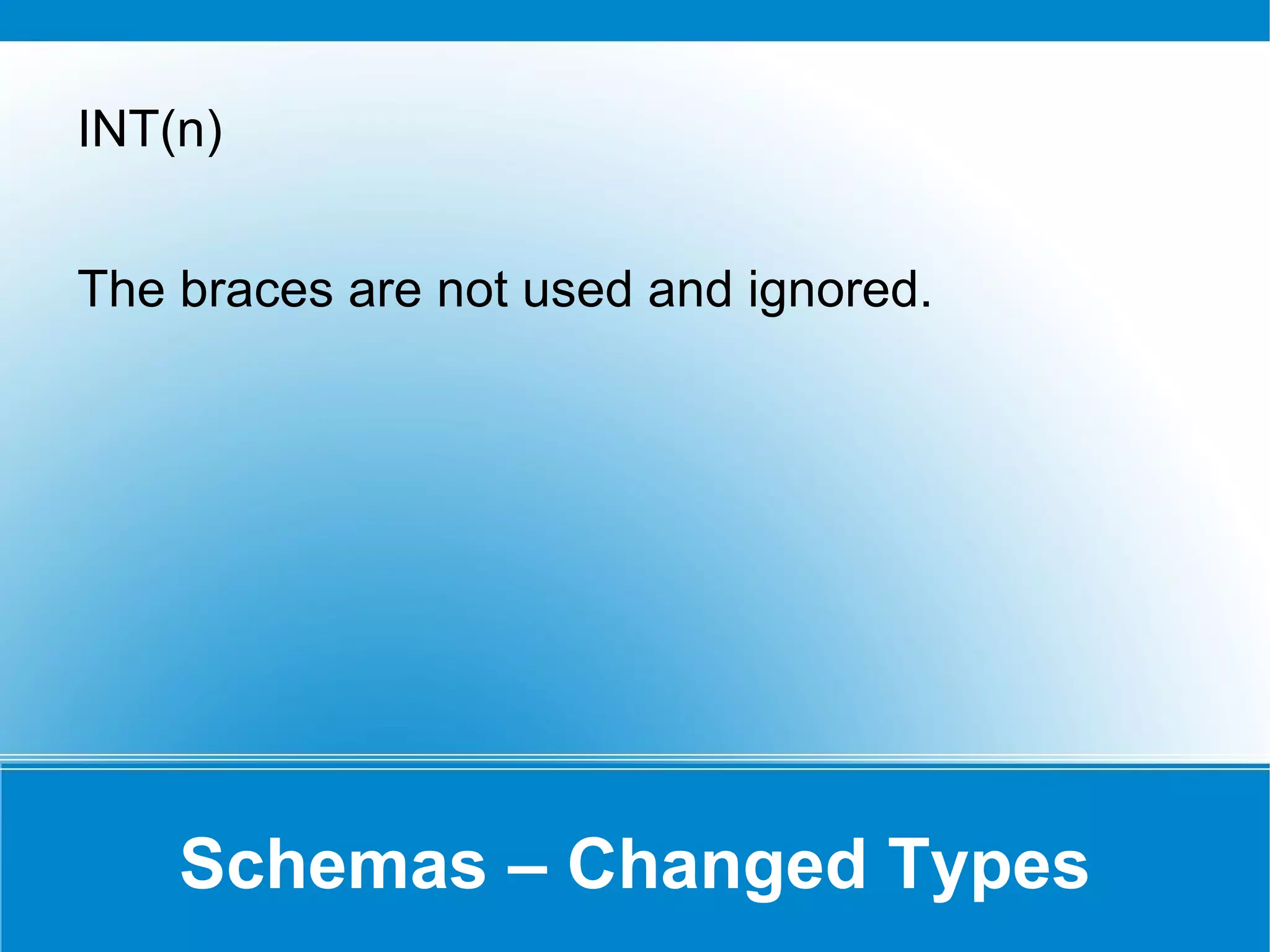 INT(n)

The braces are not used and ignored.

Schemas – Changed Types